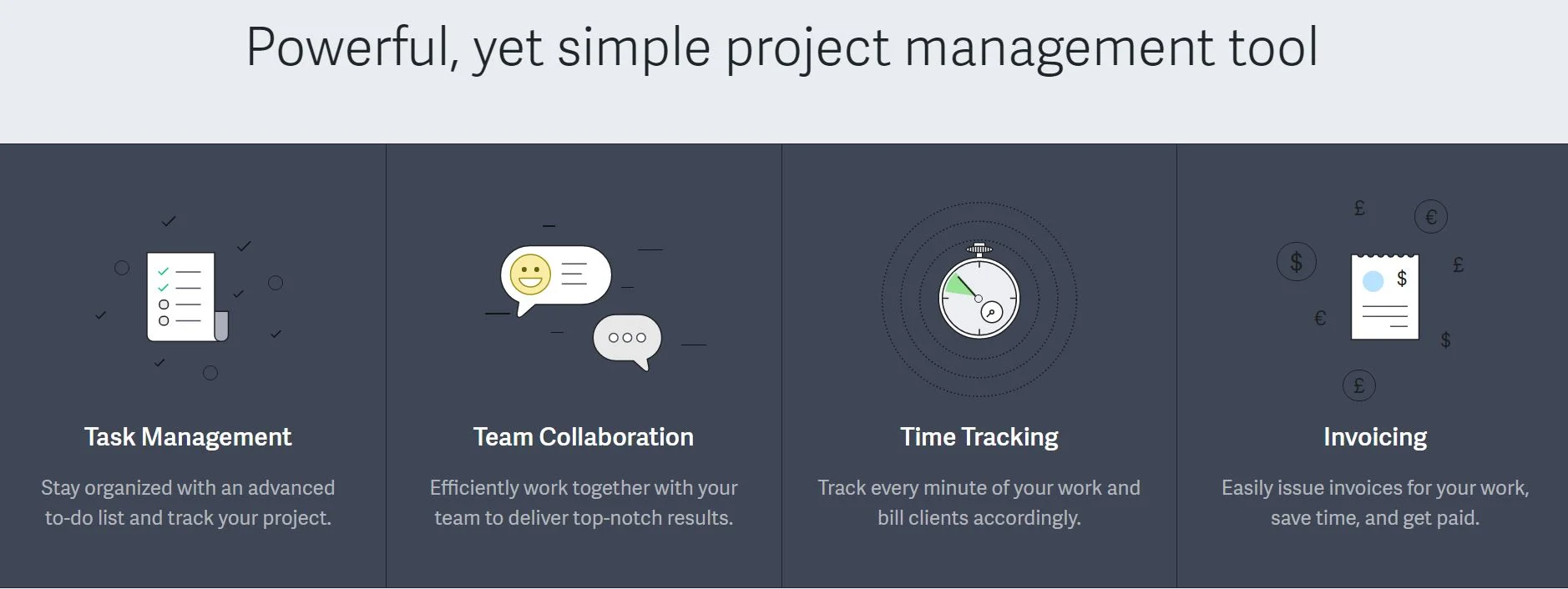 Powerful, yet simple project management tool

Task Management

Stay organized with an advanced to-do list and track your project.

Team Collaboration

Efficiently work together with your team to deliver top-notch results.

Time Tracking

Track every minute of your work and bill clients accordingly.

£ € $ $ £ € $ £

Invoicing

Easily issue invoices for your work, save time, and get paid.